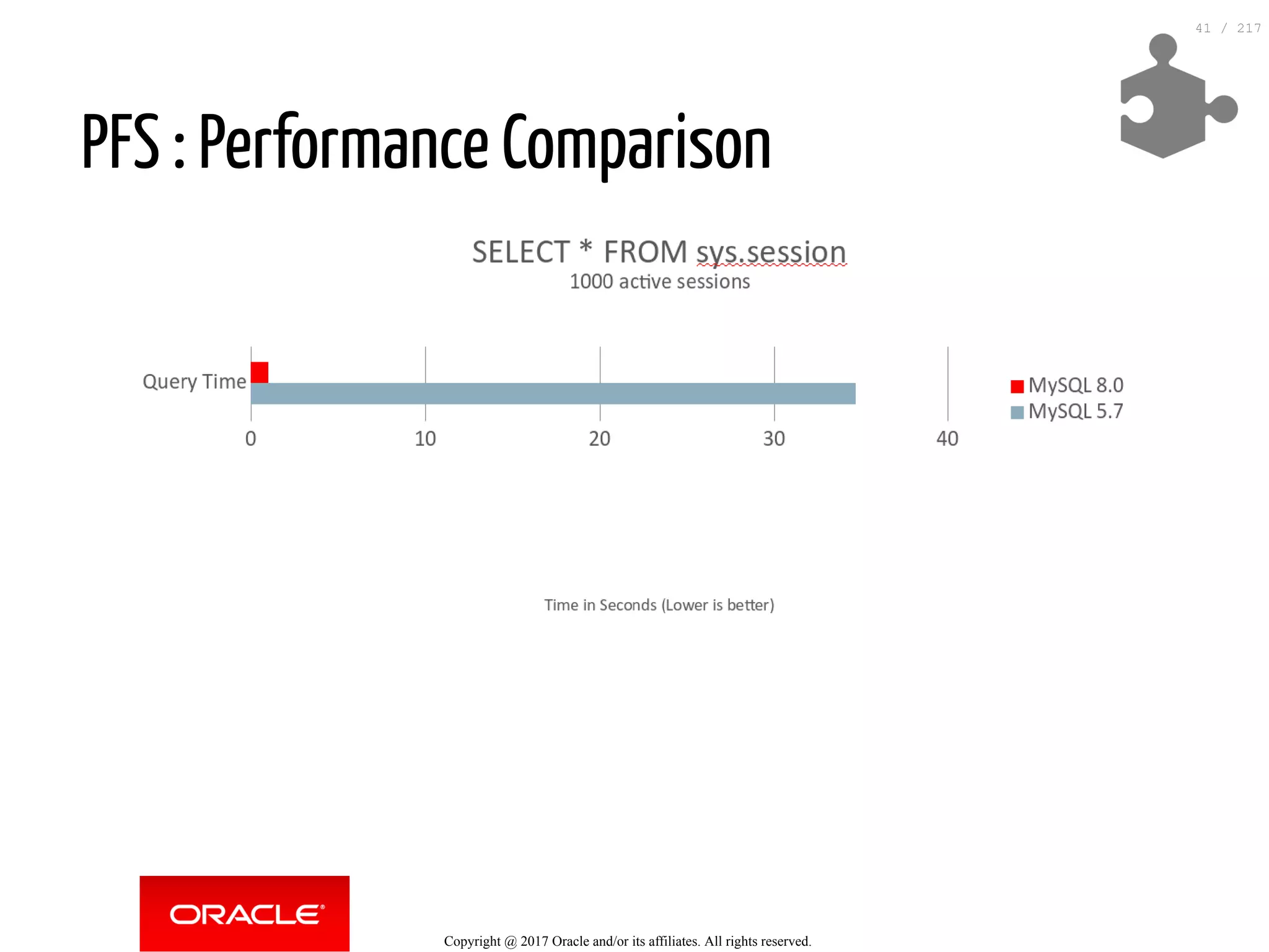 41 / 217

PFS : Performance Comparison

SELECT * FROM sys.session
1000 active sessions

Query Time

0 10 20 30 40

MySQL 8.0
MySQL 5.7

Time in Seconds (Lower is better)

ORACLE®

Copyright @ 2017 Oracle and/or its affiliates. All rights reserved.